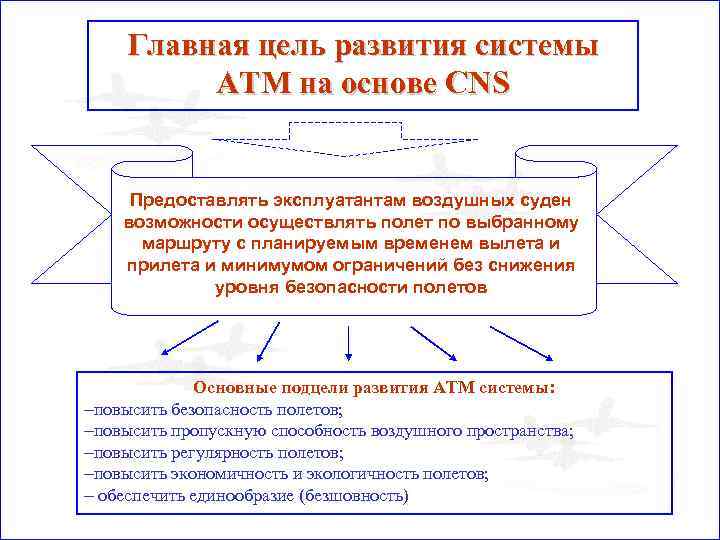 Главная цель развития системы АТМ на основе CNS

Предоставлять эксплуатантам воздушных суден возможности осуществлять полет по выбранному маршруту с планируемым временем вылета и прилета и минимумом ограничений без снижения уровня безопасности полетов

Основные подцели развития АТМ системы:
–повысить безопасность полетов;
–повысить пропускную способность воздушного пространства;
–повысить регулярность полетов;
–повысить экономичность и экологичность полетов;
– обеспечить единообразие (безшовность)